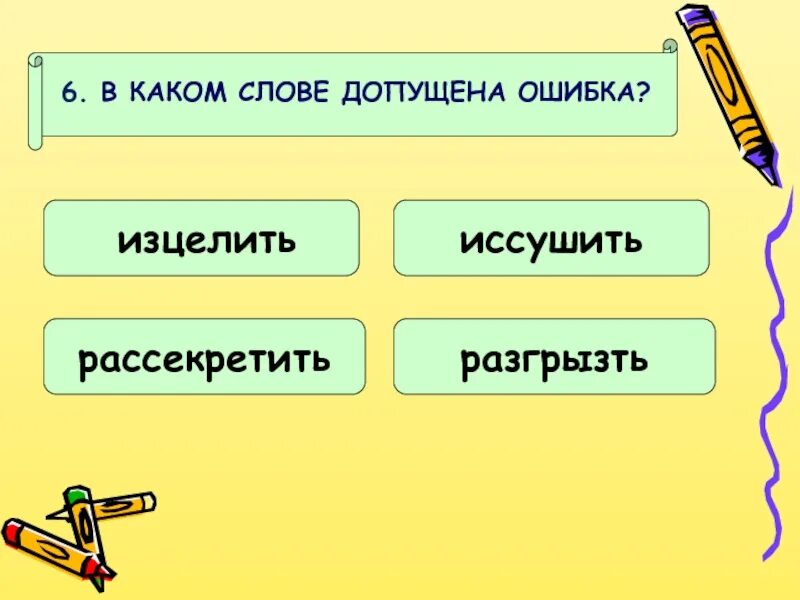 6. В КАКОМ СЛОВЕ ДОПУЩЕНА ОШИБКА?

изцелить

иссушить

рассекретить

разгрызть